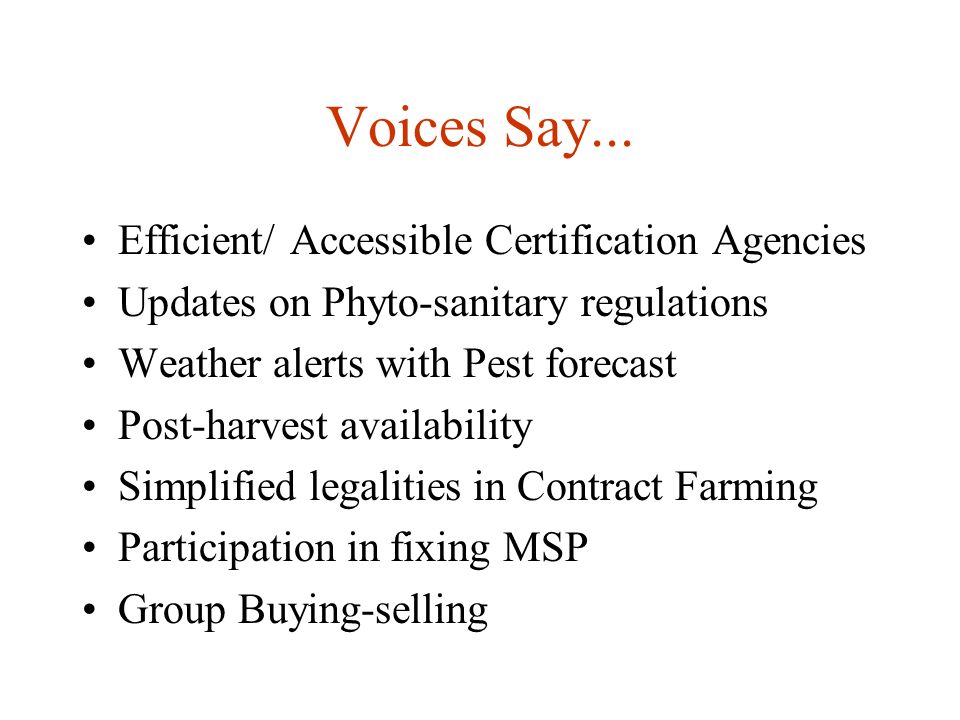 Voices Say...

• Efficient/ Accessible Certification Agencies
• Updates on Phyto-sanitary regulations
• Weather alerts with Pest forecast
• Post-harvest availability
• Simplified legalities in Contract Farming
• Participation in fixing MSP
• Group Buying-selling